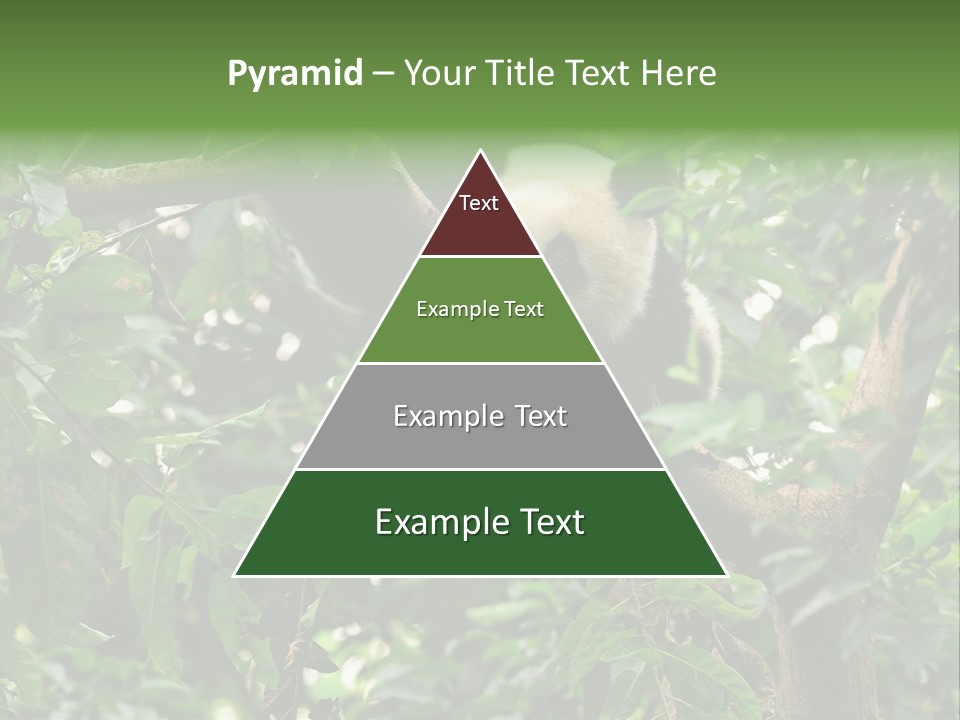 Pyramid – Your Title Text Here

Text

Example Text

Example Text

Example Text